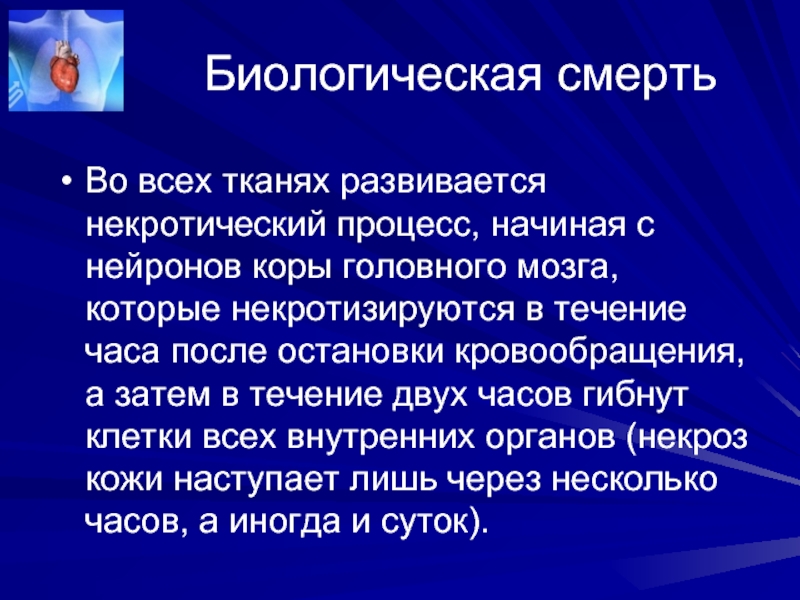 Биологическая смерть

• Во всех тканях развивается некротический процесс, начиная с нейронов коры головного мозга, которые некротизируются в течение часа после остановки кровообращения, а затем в течение двух часов гибнут клетки всех внутренних органов (некроз кожи наступает лишь через несколько часов, а иногда и суток).